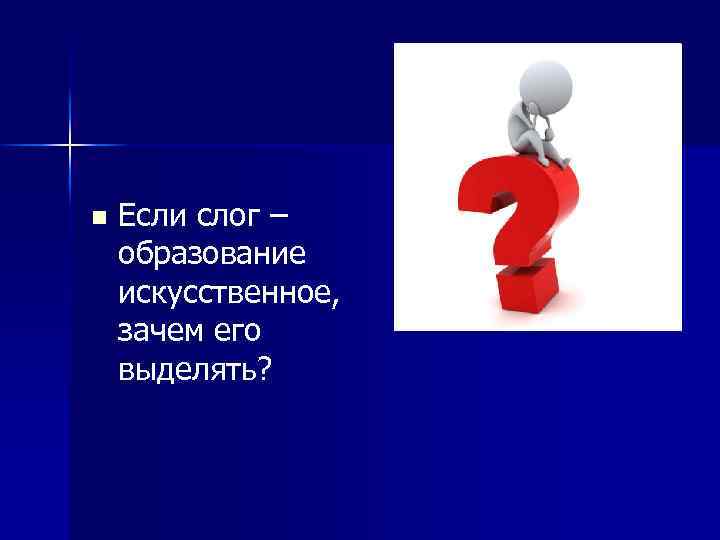 Если слог – образование искусственное, зачем его выделять?